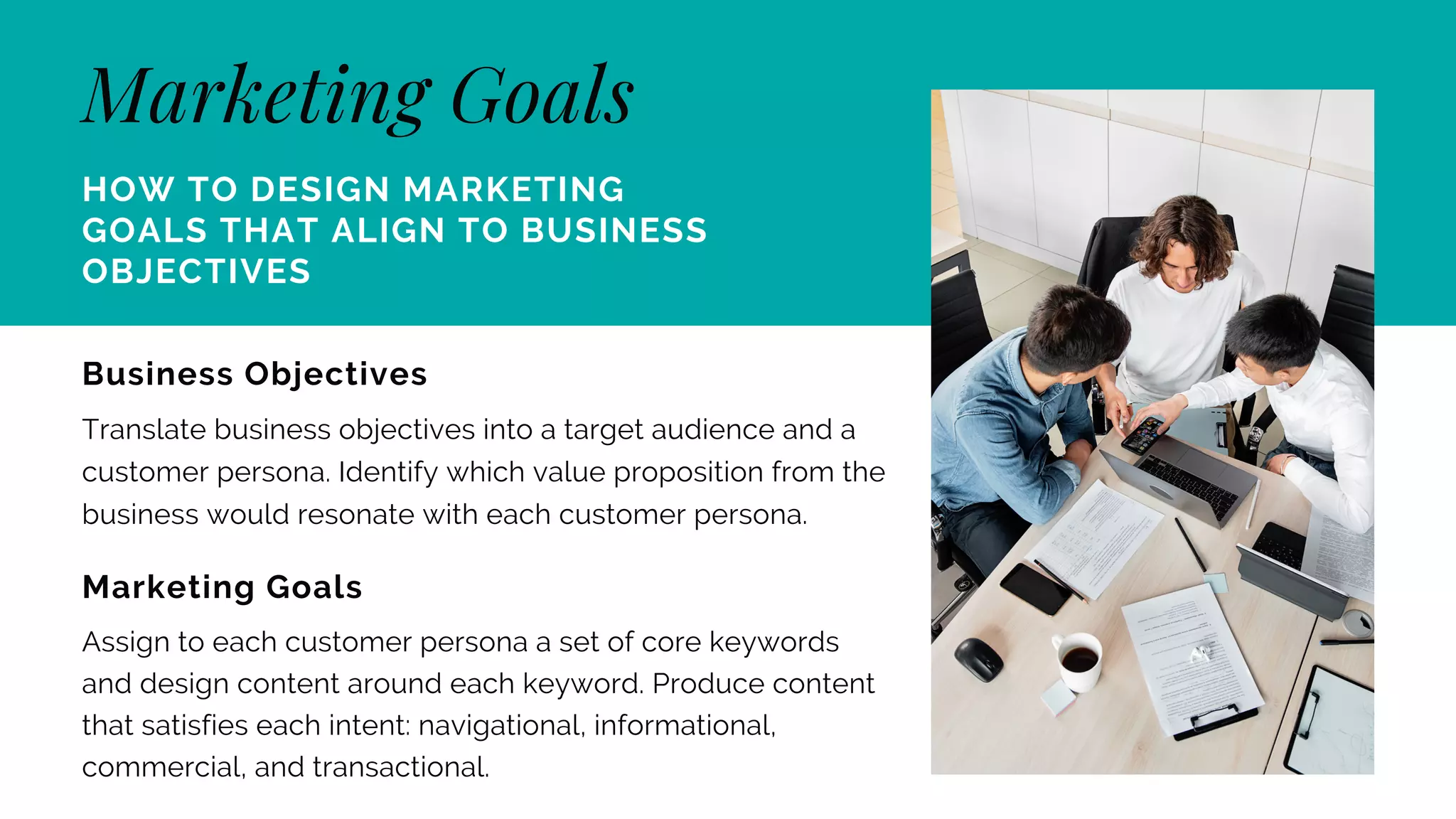 Marketing Goals

HOW TO DESIGN MARKETING GOALS THAT ALIGN TO BUSINESS OBJECTIVES

Business Objectives

Translate business objectives into a target audience and a customer persona. Identify which value proposition from the business would resonate with each customer persona.

Marketing Goals

Assign to each customer persona a set of core keywords and design content around each keyword. Produce content that satisfies each intent: navigational, informational, commercial, and transactional.